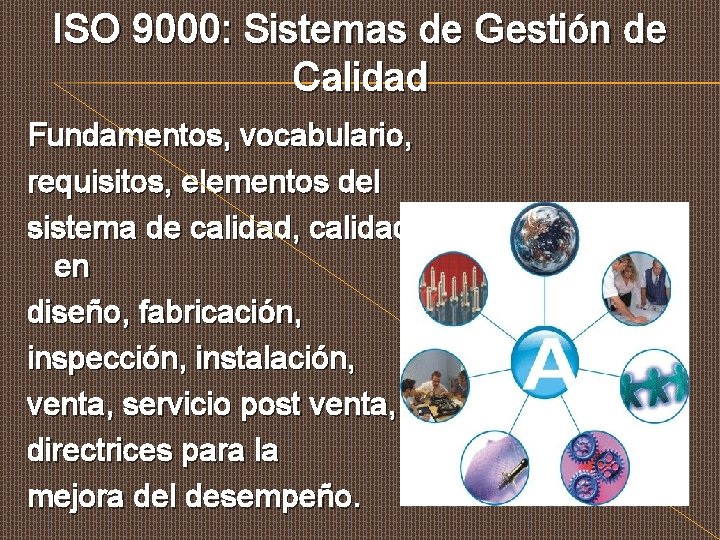 ISO 9000: Sistemas de Gestión de Calidad

Fundamentos, vocabulario, requisitos, elementos del sistema de calidad, calidad en diseño, fabricación, inspección, instalación, venta, servicio post venta, directrices para la mejora del desempeño.

A